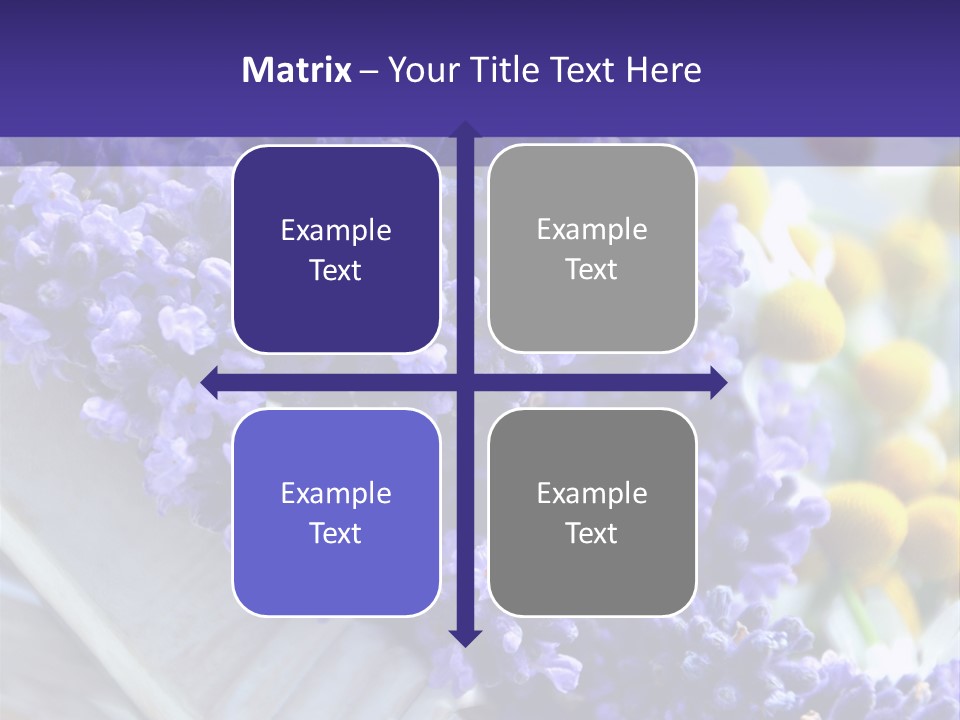 Matrix – Your Title Text Here

Example Text

Example Text

Example Text

Example Text